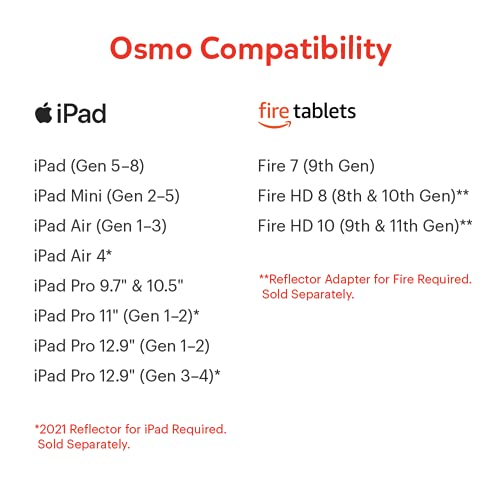 Osmo Compatibility

iPad

iPad (Gen 5–8)
iPad Mini (Gen 2–5)
iPad Air (Gen 1–3)
iPad Air 4*
iPad Pro 9.7" & 10.5"
iPad Pro 11" (Gen 1–2)*
iPad Pro 12.9" (Gen 1–2)
iPad Pro 12.9" (Gen 3–4)*

*2021 Reflector for iPad Required. Sold Separately.

fire tablets

Fire 7 (9th Gen)
Fire HD 8 (8th & 10th Gen)**
Fire HD 10 (9th & 11th Gen)**

**Reflector Adapter for Fire Required. Sold Separately.